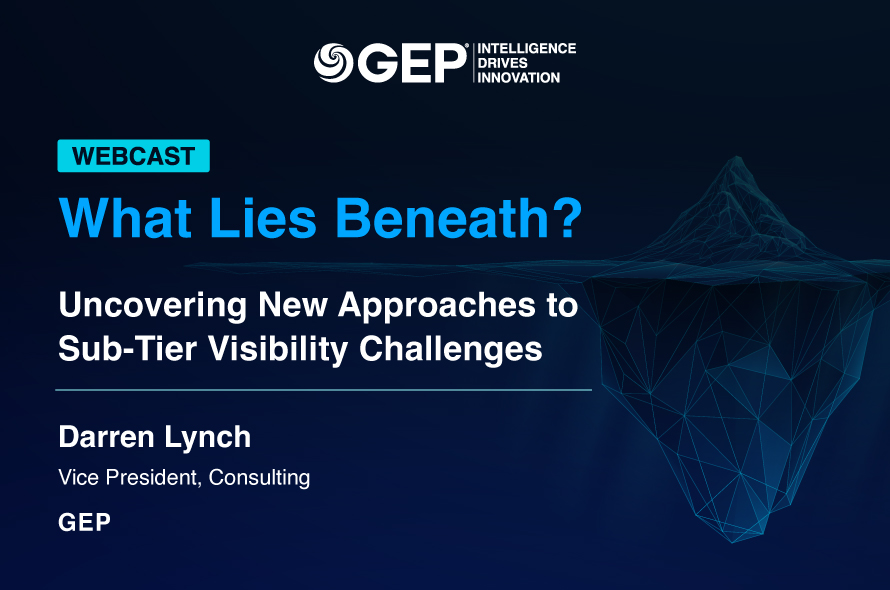 GEP® INTELLIGENCE DRIVES INNOVATION

WEBCAST

What Lies Beneath?

Uncovering New Approaches to Sub-Tier Visibility Challenges

Darren Lynch

Vice President, Consulting

GEP